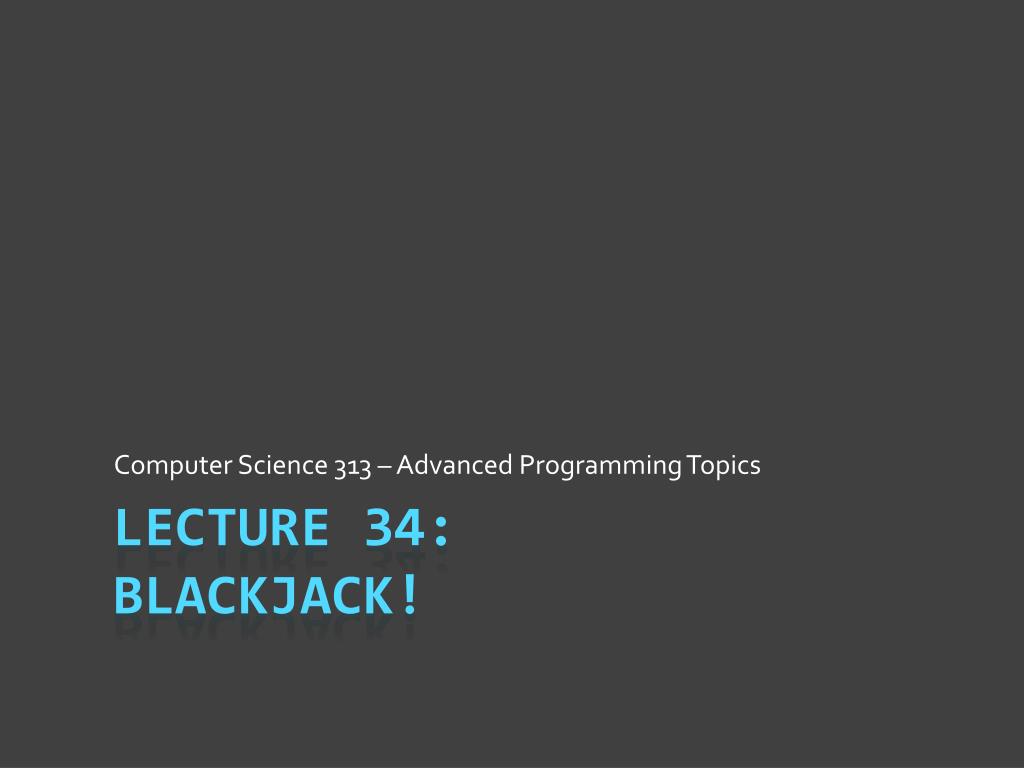 Computer Science 313 – Advanced Programming Topics

LECTURE 34:
BLACKJACK!